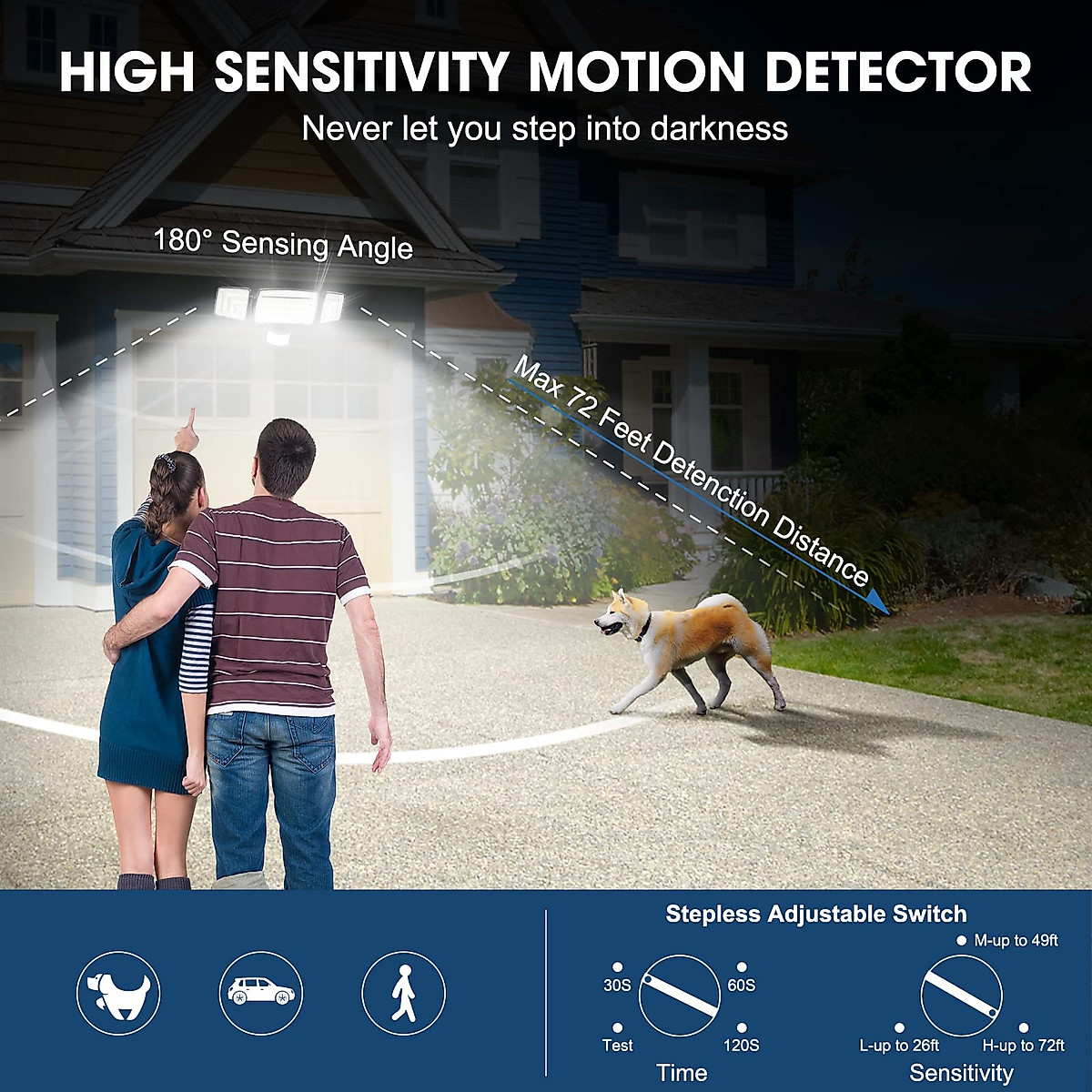 HIGH SENSITIVITY MOTION DETECTOR

Never let you step into darkness

180° Sensing Angle

Max 72 Feet Detenction Distance

Stepless Adjustable Switch

30S

60S

Test

120S

Time

M-up to 49ft

L-up to 26ft

H-up to 72ft

Sensitivity